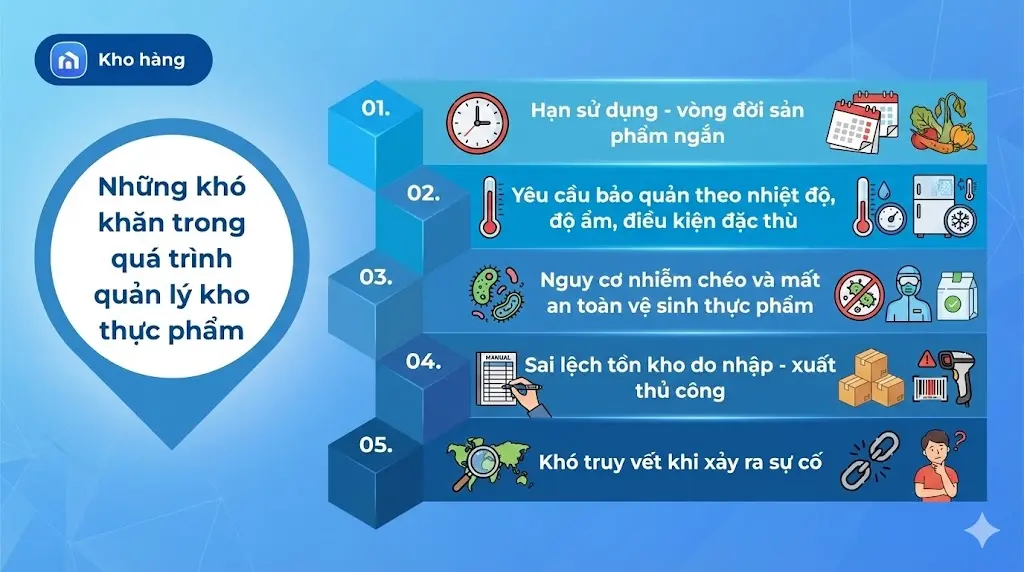 Kho hàng

Những khó khăn trong quá trình quản lý kho thực phẩm

01.
Hạn sử dụng - vòng đời sản phẩm ngắn

02.
Yêu cầu bảo quản theo nhiệt độ, độ ẩm, điều kiện đặc thù

03.
Nguy cơ nhiễm chéo và mất an toàn vệ sinh thực phẩm

04.
MANUAL
Sai lệch tồn kho do nhập - xuất thủ công

05.
Khó truy vết khi xảy ra sự cố